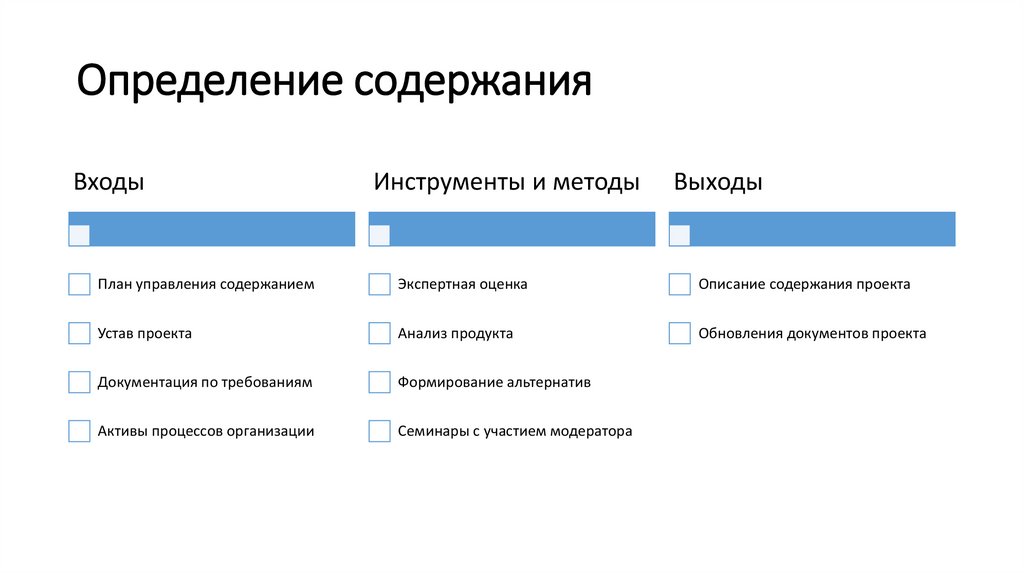 Определение содержания

Входы

План управления содержанием

Устав проекта

Документация по требованиям

Активы процессов организации

Инструменты и методы

Экспертная оценка

Анализ продукта

Формирование альтернатив

Семинары с участием модератора

Выходы

Описание содержания проекта

Обновления документов проекта